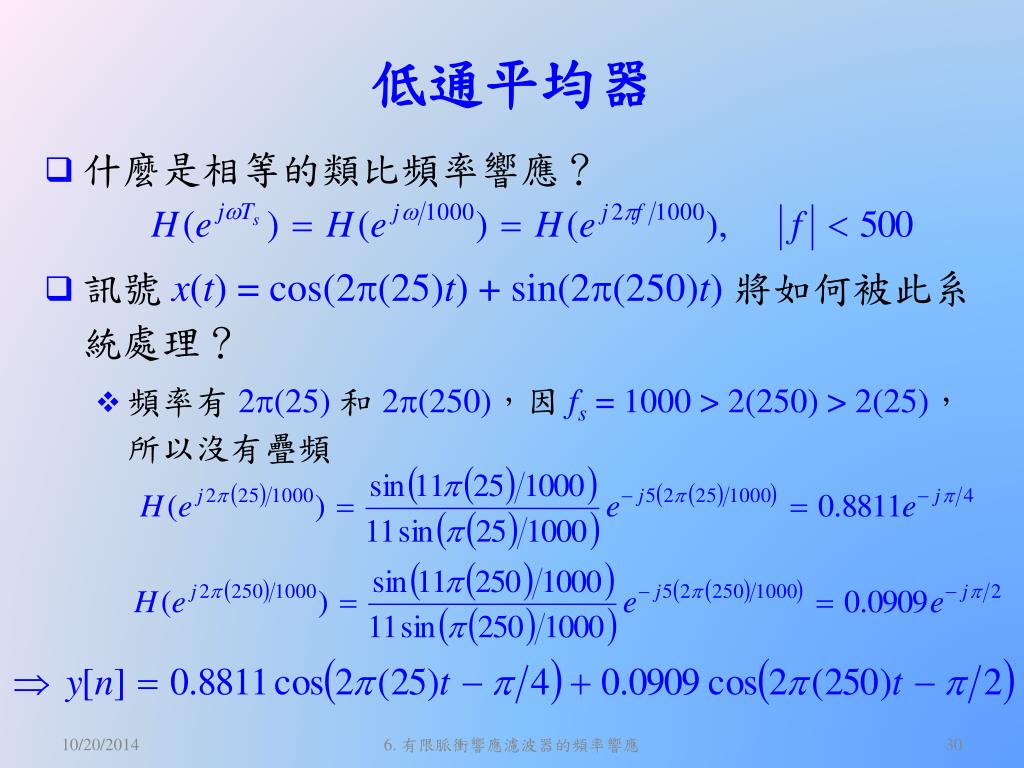 低通平均器

❑ 什麼是相等的類比頻率響應？

$H(e^{j\omega T_s}) = H(e^{j\omega/1000}) = H(e^{j2\pi f/1000}), \quad |f| < 500$

❑ 訊號 $x(t) = \cos(2\pi(25)t) + \sin(2\pi(250)t)$ 將如何被此系統處理？

❖ 頻率有 $2\pi(25)$ 和 $2\pi(250)$，因 $f_s = 1000 > 2(250) > 2(25)$，所以沒有疊頻

$H(e^{j2\pi(25)/1000}) = \frac{\sin(11\pi(25)/1000)}{11\sin(\pi(25)/1000)} e^{-j5(2\pi(25)/1000)} = 0.8811e^{-j\pi/4}$

$H(e^{j2\pi(250)/1000}) = \frac{\sin(11\pi(250)/1000)}{11\sin(\pi(250)/1000)} e^{-j5(2\pi(250)/1000)} = 0.0909e^{-j\pi/2}$

$\Rightarrow y[n] = 0.8811\cos(2\pi(25)t - \pi/4) + 0.0909\cos(2\pi(250)t - \pi/2)$

10/20/2014 6. 有限脈衝響應濾波器的頻率響應 30